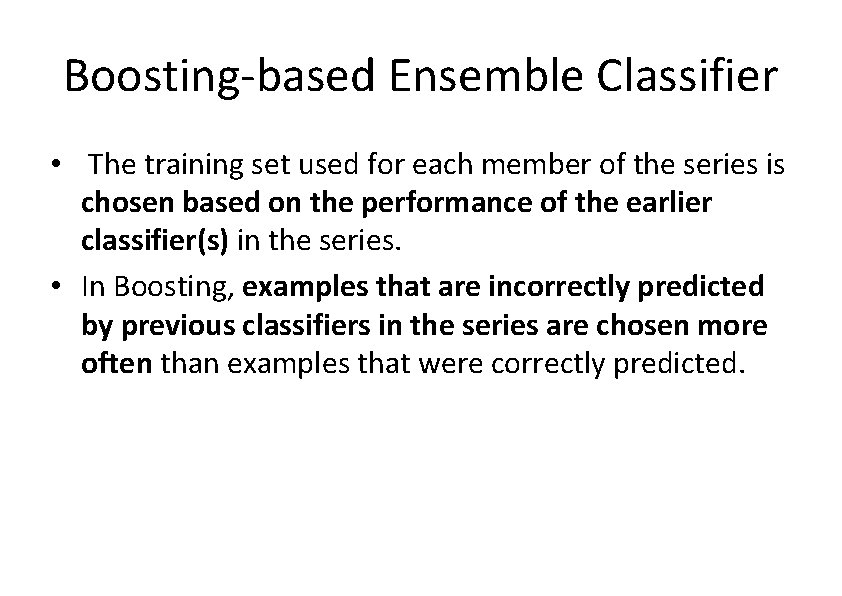 Boosting-based Ensemble Classifier

• The training set used for each member of the series is chosen based on the performance of the earlier classifier(s) in the series.

• In Boosting, examples that are incorrectly predicted by previous classifiers in the series are chosen more often than examples that were correctly predicted.